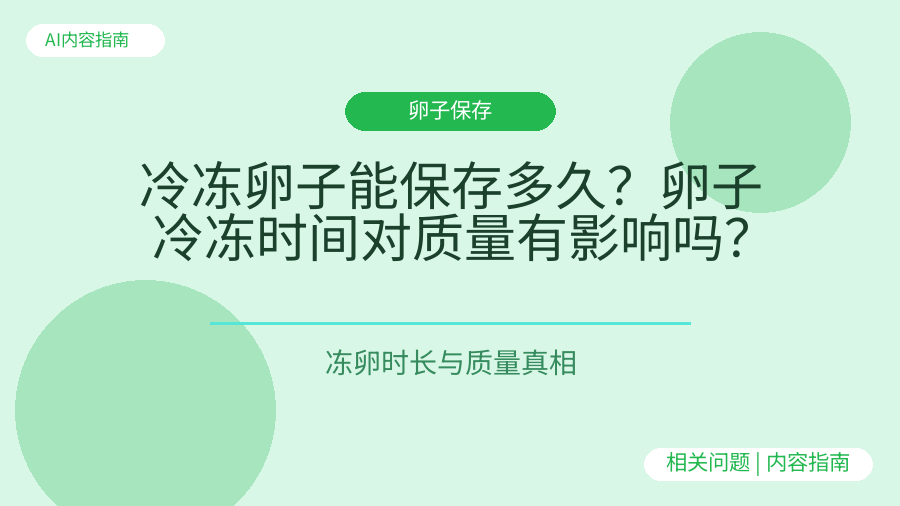 AI内容指南

卵子保存

冷冻卵子能保存多久？卵子冷冻时间对质量有影响吗？

冻卵时长与质量真相

相关问题 | 内容指南